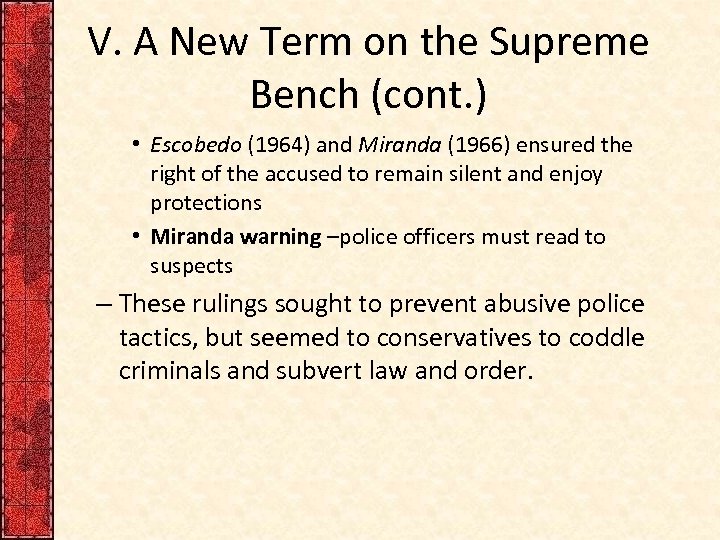 V. A New Term on the Supreme Bench (cont.)

• Escobedo (1964) and Miranda (1966) ensured the right of the accused to remain silent and enjoy protections

• Miranda warning –police officers must read to suspects

– These rulings sought to prevent abusive police tactics, but seemed to conservatives to coddle criminals and subvert law and order.